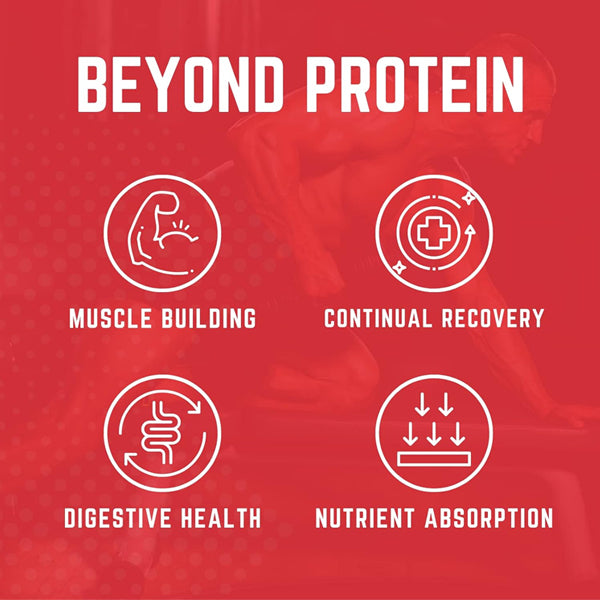 BEYOND PROTEIN

MUSCLE BUILDING

CONTINUAL RECOVERY

DIGESTIVE HEALTH

NUTRIENT ABSORPTION